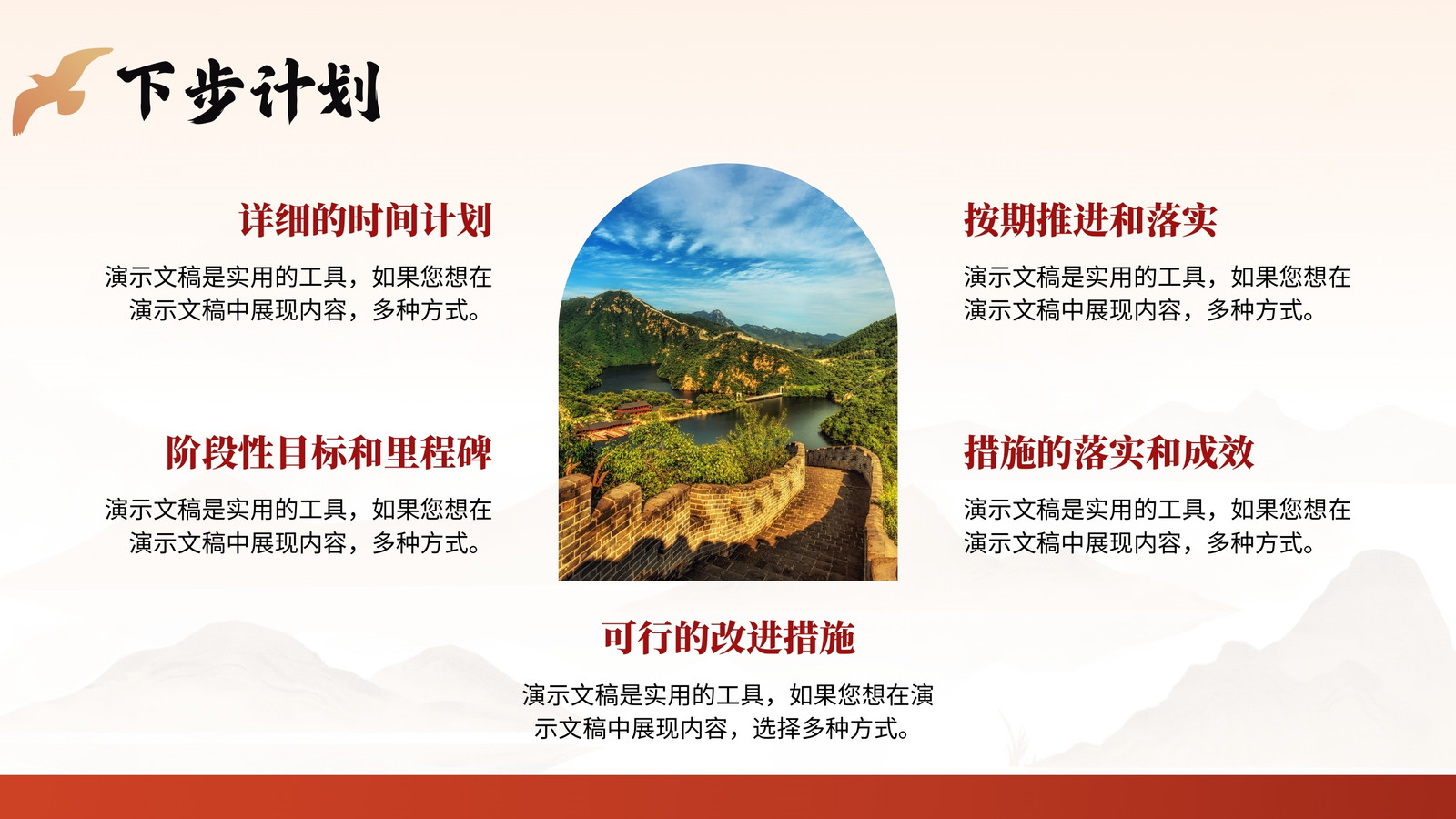 下步计划

详细的时间计划

演示文稿是实用的工具，如果您想在演示文稿中展现内容，多种方式。

阶段性目标和里程碑

演示文稿是实用的工具，如果您想在演示文稿中展现内容，多种方式。

按期推进和落实

演示文稿是实用的工具，如果您想在演示文稿中展现内容，多种方式。

措施的落实和成效

演示文稿是实用的工具，如果您想在演示文稿中展现内容，多种方式。

可行的改进措施

演示文稿是实用的工具，如果您想在演示文稿中展现内容，选择多种方式。